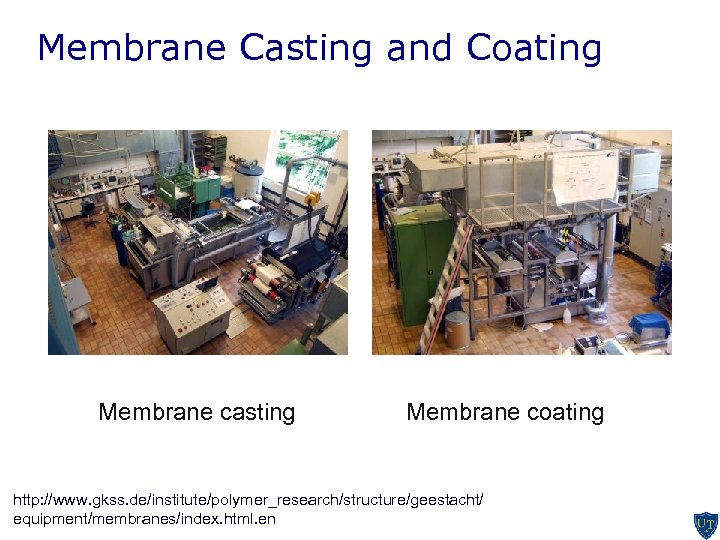 Membrane Casting and Coating

Membrane casting

Membrane coating

http://www.gkss.de/institute/polymer_research/structure/geestacht/equipment/membranes/index.html.en

UT